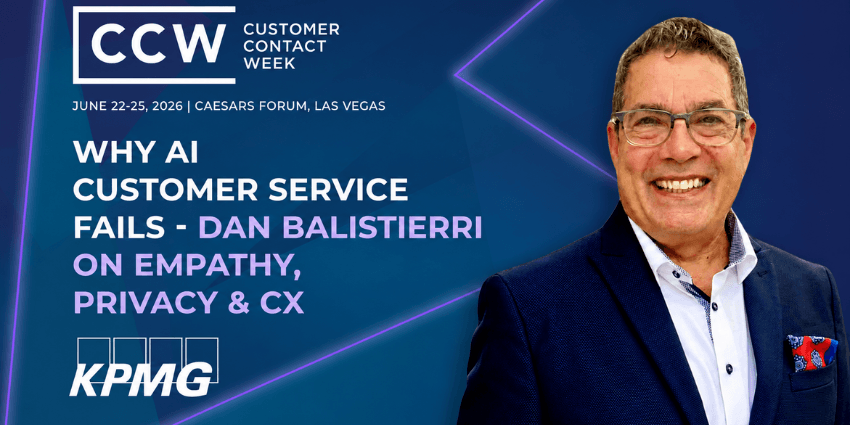 CCW CUSTOMER CONTACT WEEK

JUNE 22-25, 2026 | CAESARS FORUM, LAS VEGAS

WHY AI CUSTOMER SERVICE FAILS - DAN BALISTIERRI ON EMPATHY, PRIVACY & CX

KPMG